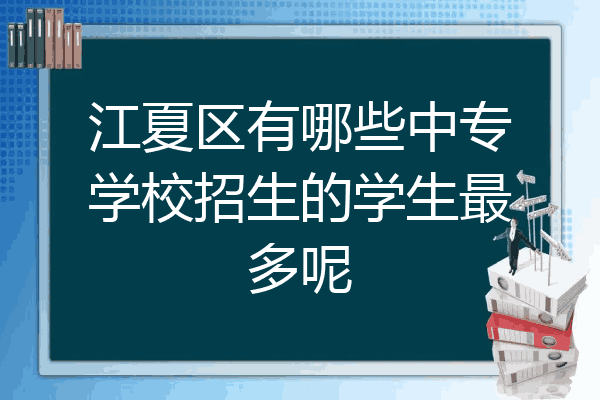 江夏区有哪些中专学校招生的学生最多呢